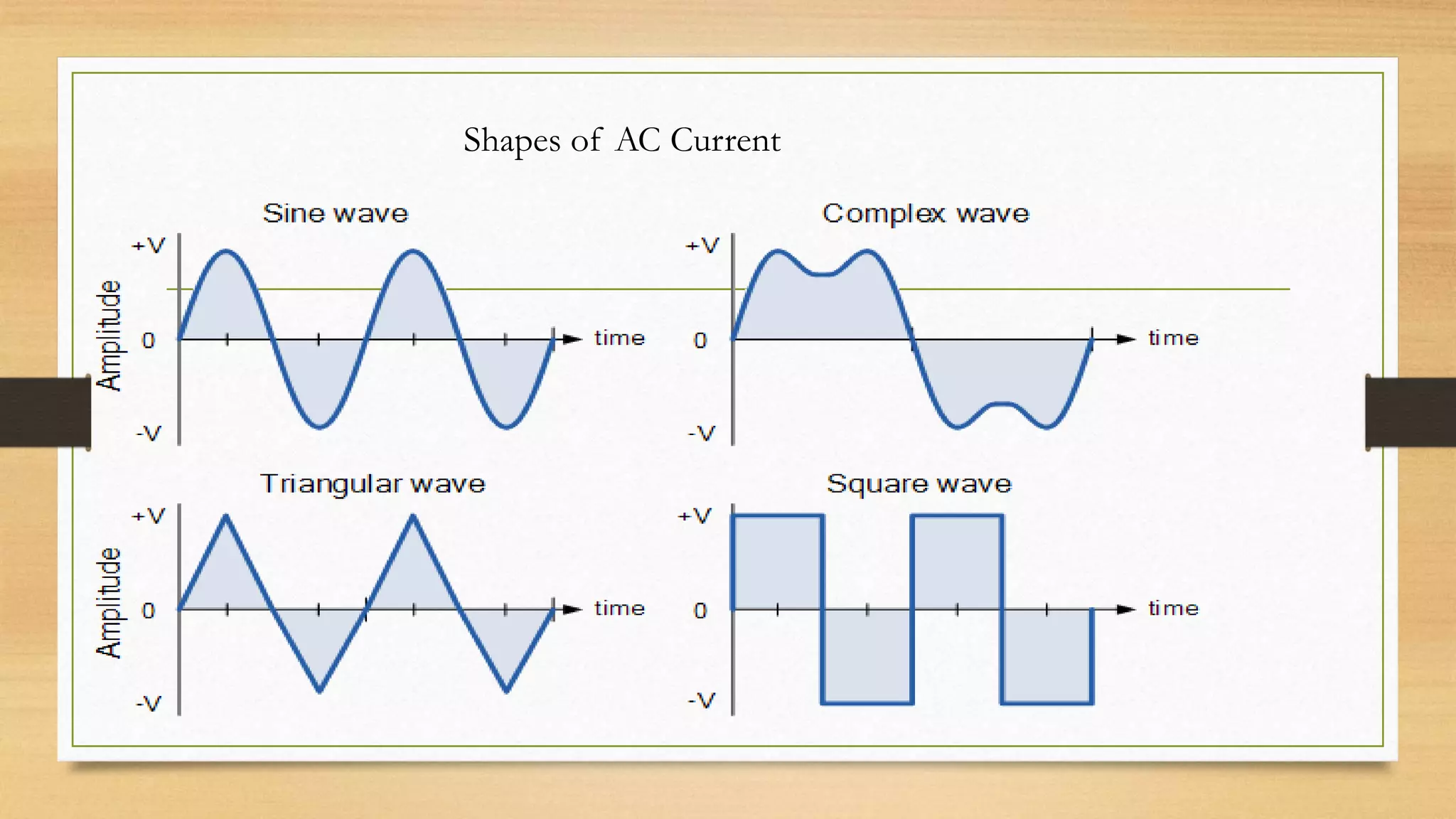 Shapes of AC Current

Sine wave

+V

Amplitude

0

-V

time

Complex wave

+V

0

-V

time

Triangular wave

+V

Amplitude

0

-V

time

Square wave

+V

0

-V

time